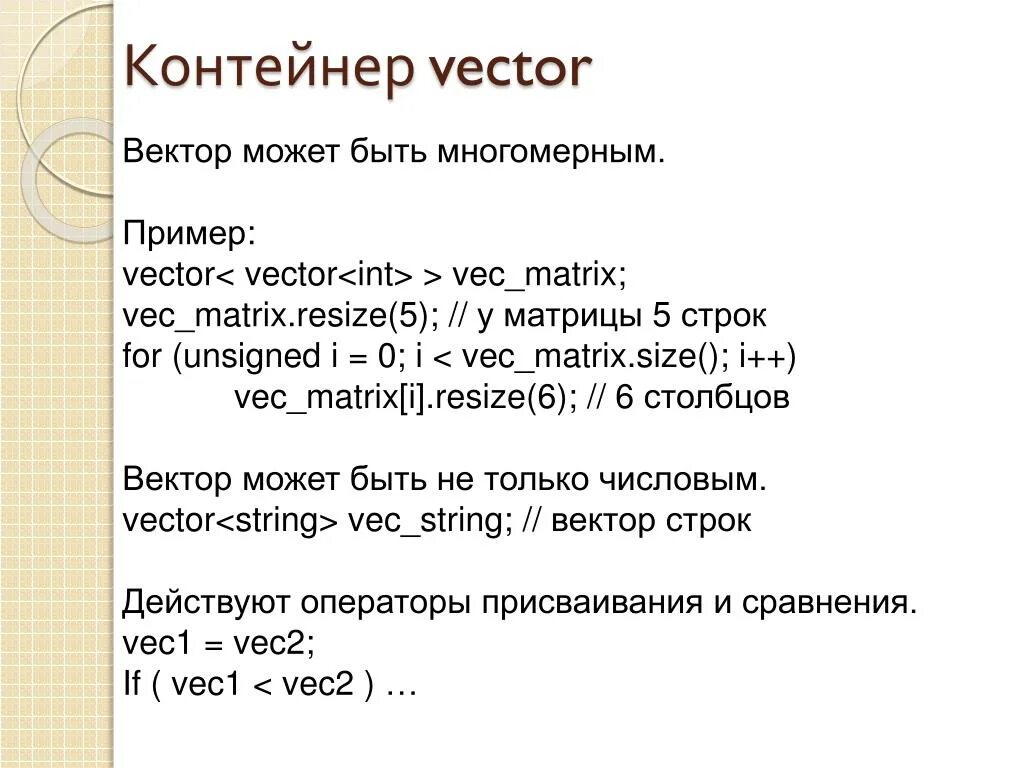 Контейнер vector

Вектор может быть многомерным.

Пример:
vector< vector<int> > vec_matrix;
vec_matrix.resize(5); // у матрицы 5 строк
for (unsigned i = 0; i < vec_matrix.size(); i++)
vec_matrix[i].resize(6); // 6 столбцов

Вектор может быть не только числовым.
vector<string> vec_string; // вектор строк

Действуют операторы присваивания и сравнения.
vec1 = vec2;
If ( vec1 < vec2 ) …